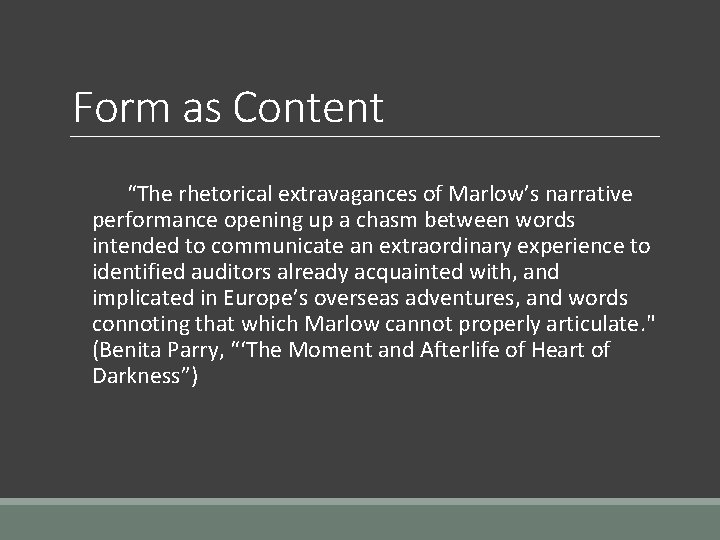 Form as Content

“The rhetorical extravagances of Marlow’s narrative performance opening up a chasm between words intended to communicate an extraordinary experience to identified auditors already acquainted with, and implicated in Europe’s overseas adventures, and words connoting that which Marlow cannot properly articulate." (Benita Parry, “‘The Moment and Afterlife of Heart of Darkness”)